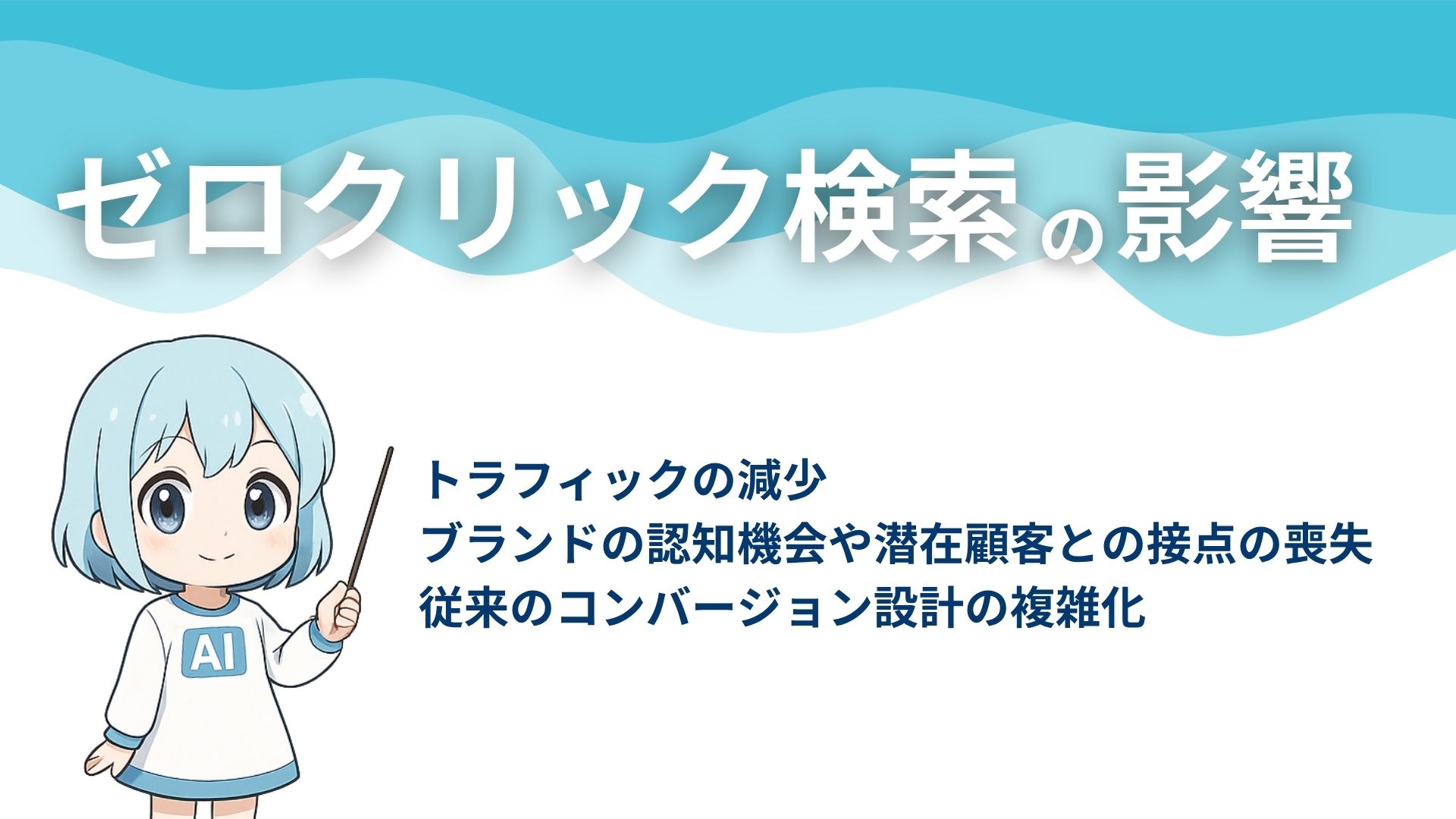 ゼロクリック検索の影響

AI

トラフィックの減少
ブランドの認知機会や潜在顧客との接点の喪失
従来のコンバージョン設計の複雑化